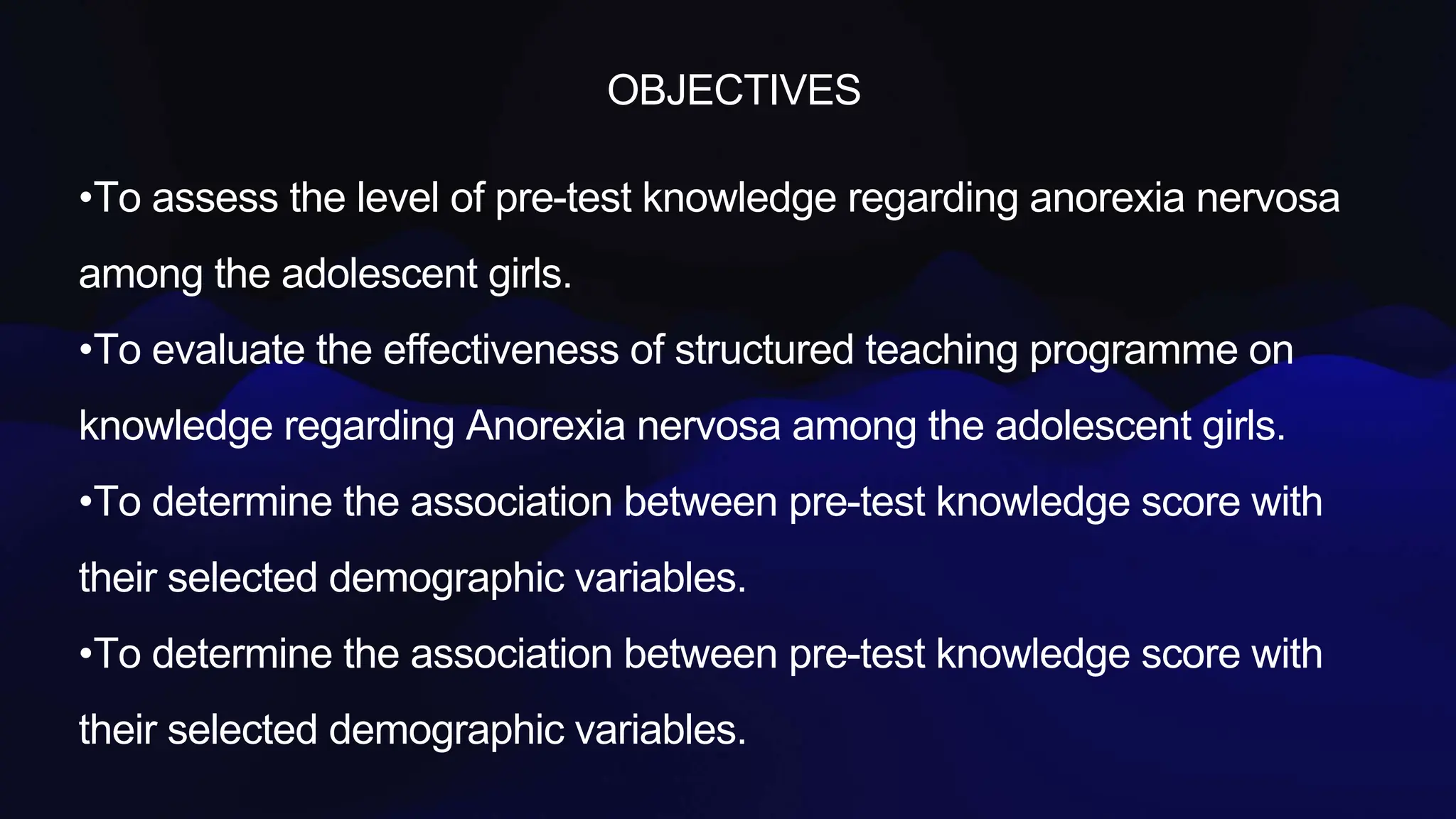 OBJECTIVES

•To assess the level of pre-test knowledge regarding anorexia nervosa among the adolescent girls.

•To evaluate the effectiveness of structured teaching programme on knowledge regarding Anorexia nervosa among the adolescent girls.

•To determine the association between pre-test knowledge score with their selected demographic variables.

•To determine the association between pre-test knowledge score with their selected demographic variables.